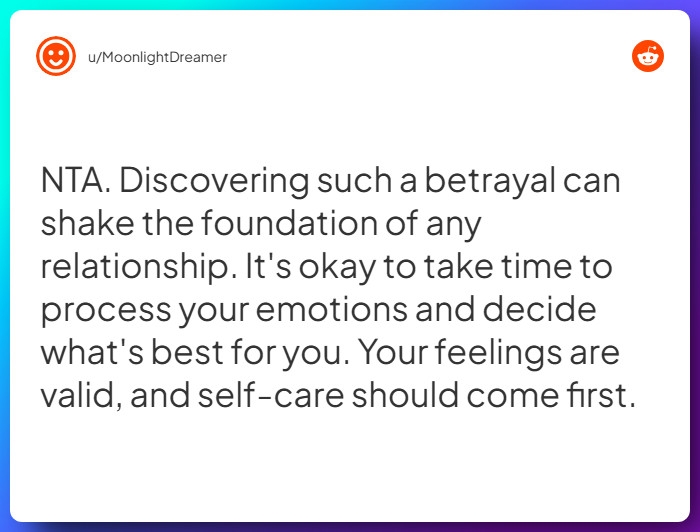 u/MoonlightDreamer

NTA. Discovering such a betrayal can shake the foundation of any relationship. It's okay to take time to process your emotions and decide what's best for you. Your feelings are valid, and self-care should come first.